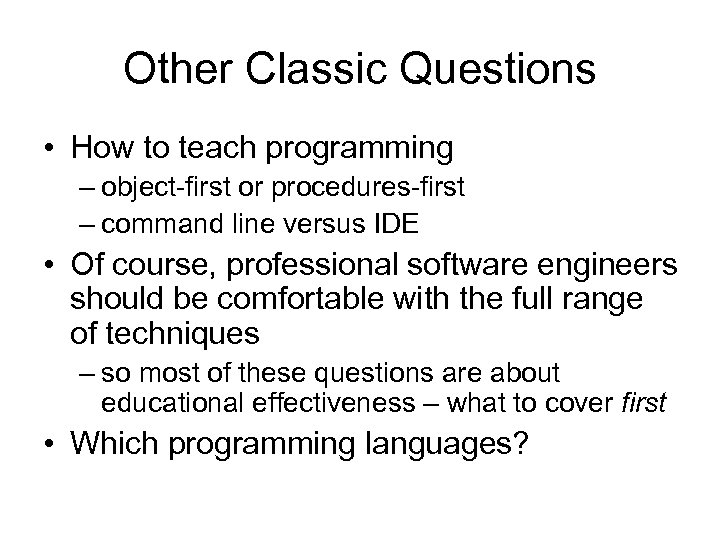 Other Classic Questions

• How to teach programming
– object-first or procedures-first
– command line versus IDE

• Of course, professional software engineers should be comfortable with the full range of techniques
– so most of these questions are about educational effectiveness – what to cover first

• Which programming languages?